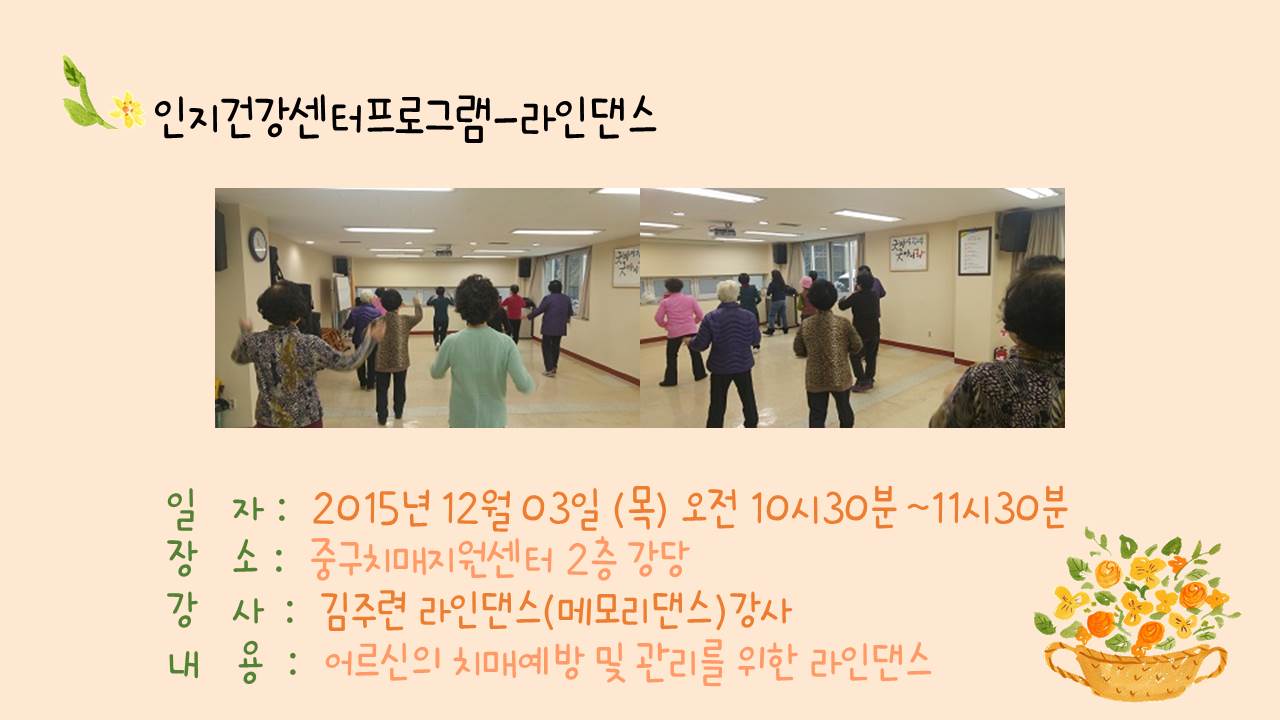 인지건강센터프로그램-라인댄스

일 자 : 2015년 12월 03일 (목) 오전 10시30분 ~11시30분
장 소 : 중구치매지원센터 2층 강당
강 사 : 김주련 라인댄스(메모리댄스)강사
내 용 : 어르신의 치매예방 및 관리를 위한 라인댄스